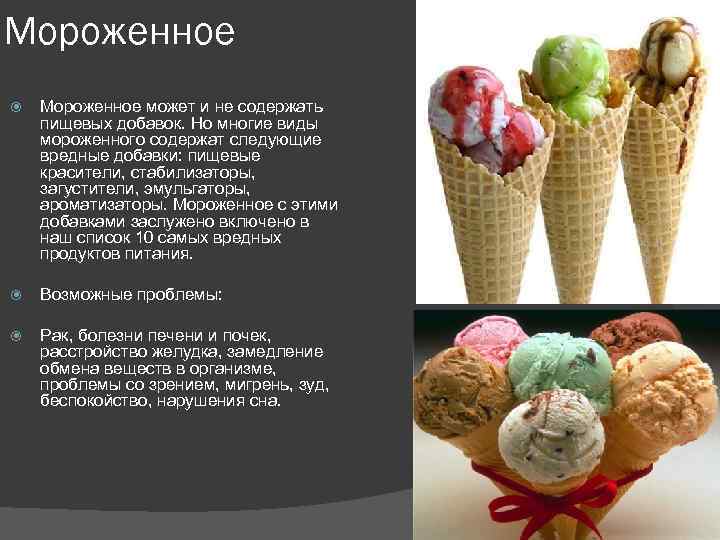 Мороженное

Мороженное может и не содержать пищевых добавок. Но многие виды мороженного содержат следующие вредные добавки: пищевые красители, стабилизаторы, загустители, эмульгаторы, ароматизаторы. Мороженное с этими добавками заслужено включено в наш список 10 самых вредных продуктов питания.

Возможные проблемы:

Рак, болезни печени и почек, расстройство желудка, замедление обмена веществ в организме, проблемы со зрением, мигрень, зуд, беспокойство, нарушения сна.